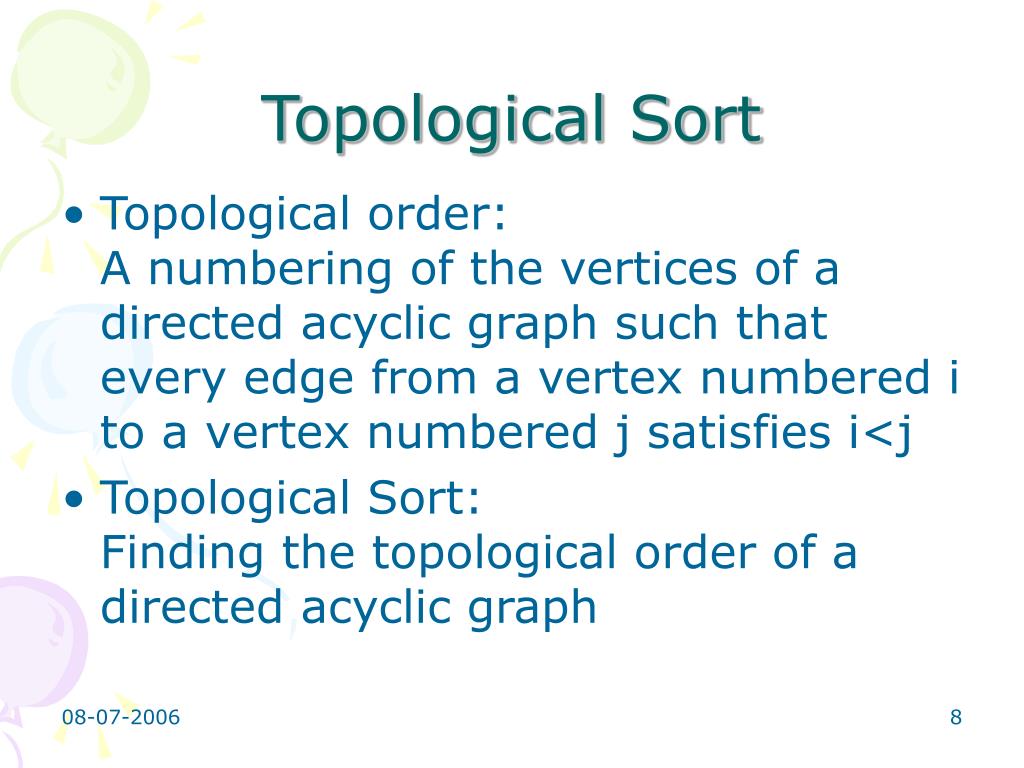 Topological Sort

• Topological order:
A numbering of the vertices of a directed acyclic graph such that every edge from a vertex numbered i to a vertex numbered j satisfies i<j

• Topological Sort:
Finding the topological order of a directed acyclic graph

08-07-2006

8